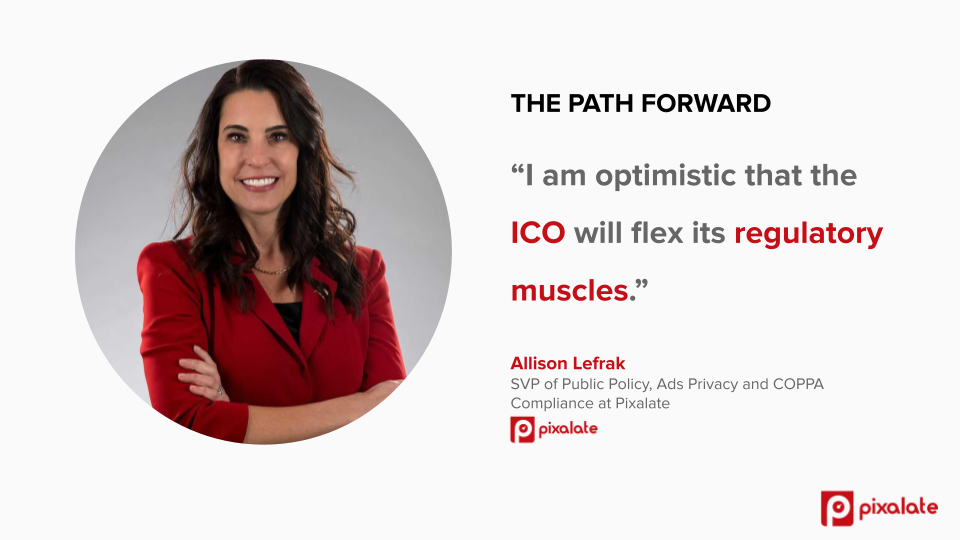 THE PATH FORWARD

“I am optimistic that the ICO will flex its regulatory muscles.”

Allison Lefrak
SVP of Public Policy, Ads Privacy and COPPA Compliance at Pixalate

pixalate

pixalate